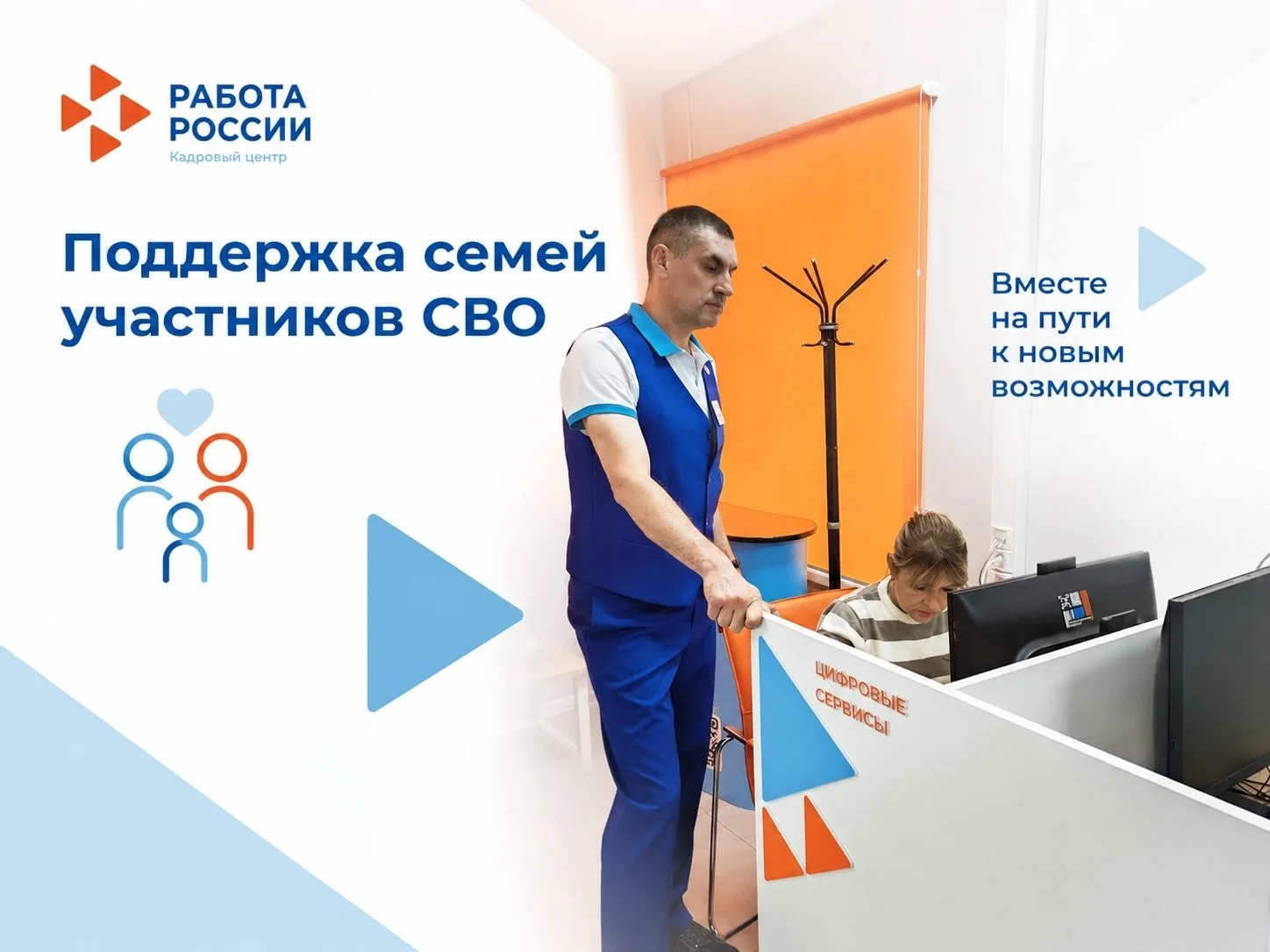 РАБОТА РОССИИ
Кадровый центр

Поддержка семей участников СВО

Вместе на пути к новым возможностям

ЦИФРОВЫЕ СЕРВИСЫ